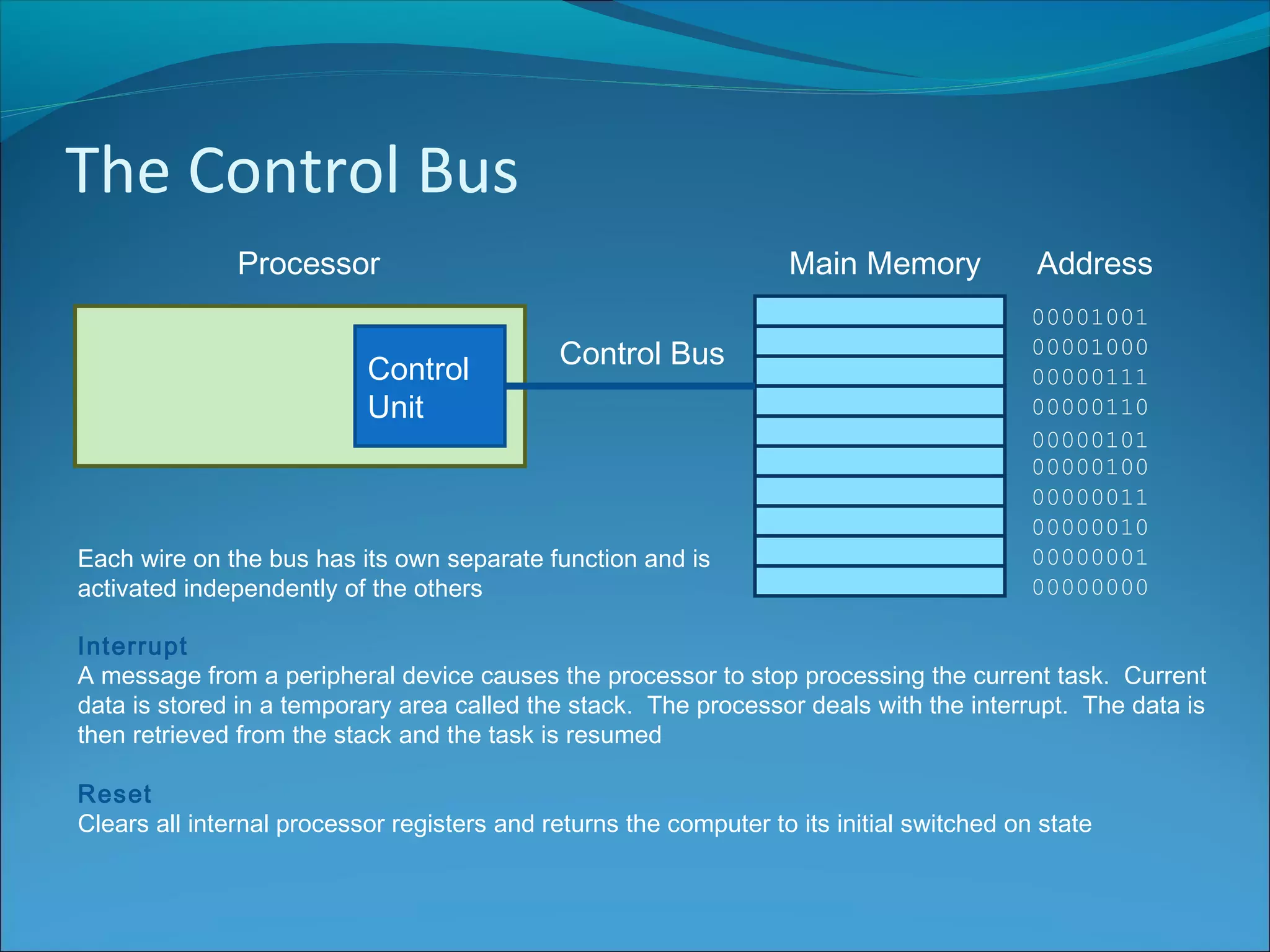 The Control Bus

Processor

Control Unit

Control Bus

Main Memory

Address

00001001
00001000
00000111
00000110
00000101
00000100
00000011
00000010
00000001
00000000

Each wire on the bus has its own separate function and is activated independently of the others

Interrupt
A message from a peripheral device causes the processor to stop processing the current task. Current data is stored in a temporary area called the stack. The processor deals with the interrupt. The data is then retrieved from the stack and the task is resumed

Reset
Clears all internal processor registers and returns the computer to its initial switched on state